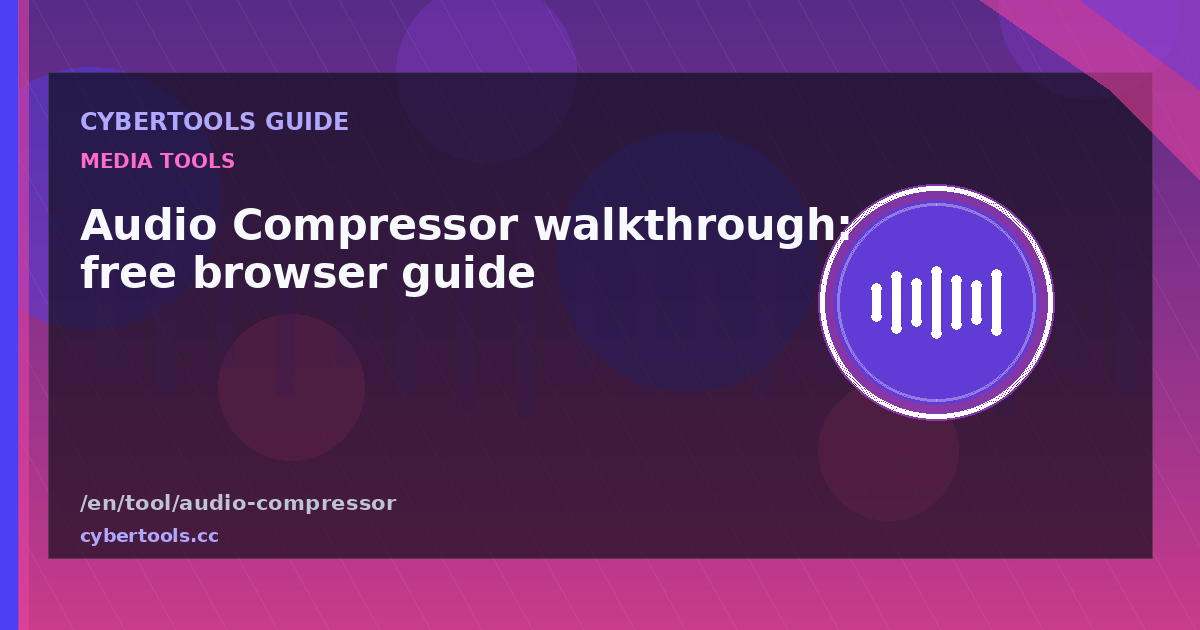 CYBERTOOLS GUIDE

MEDIA TOOLS

Audio Compressor walkthrough: free browser guide

/en/tool/audio-compressor

cybertools.cc